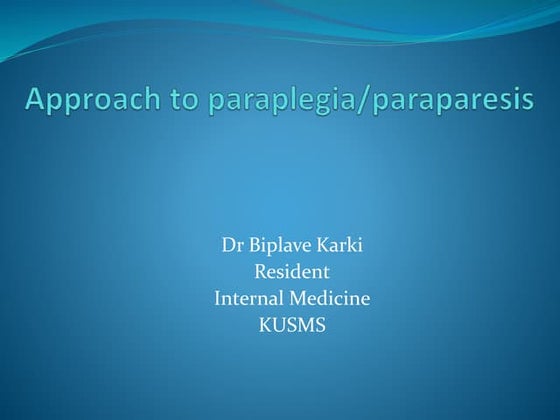 Approach to paraplegia/paraparesis

Dr Biplave Karki
Resident
Internal Medicine
KUSMS